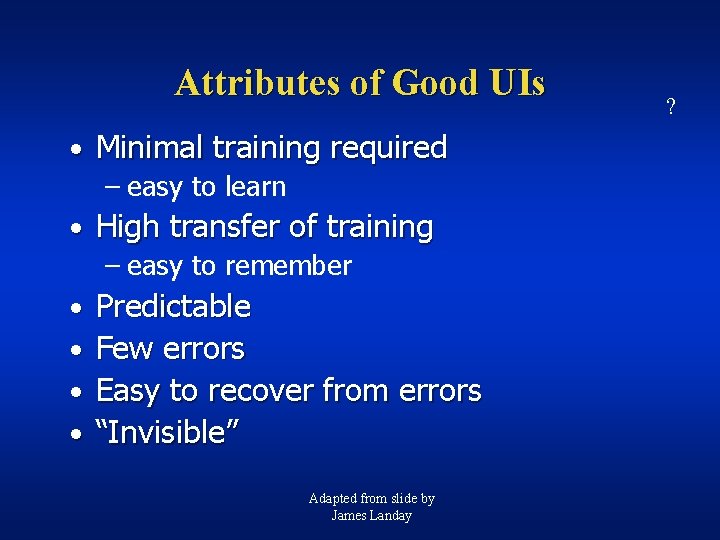 Attributes of Good UIs

?

• Minimal training required
– easy to learn
• High transfer of training
– easy to remember
• Predictable
• Few errors
• Easy to recover from errors
• “Invisible”

Adapted from slide by
James Landay